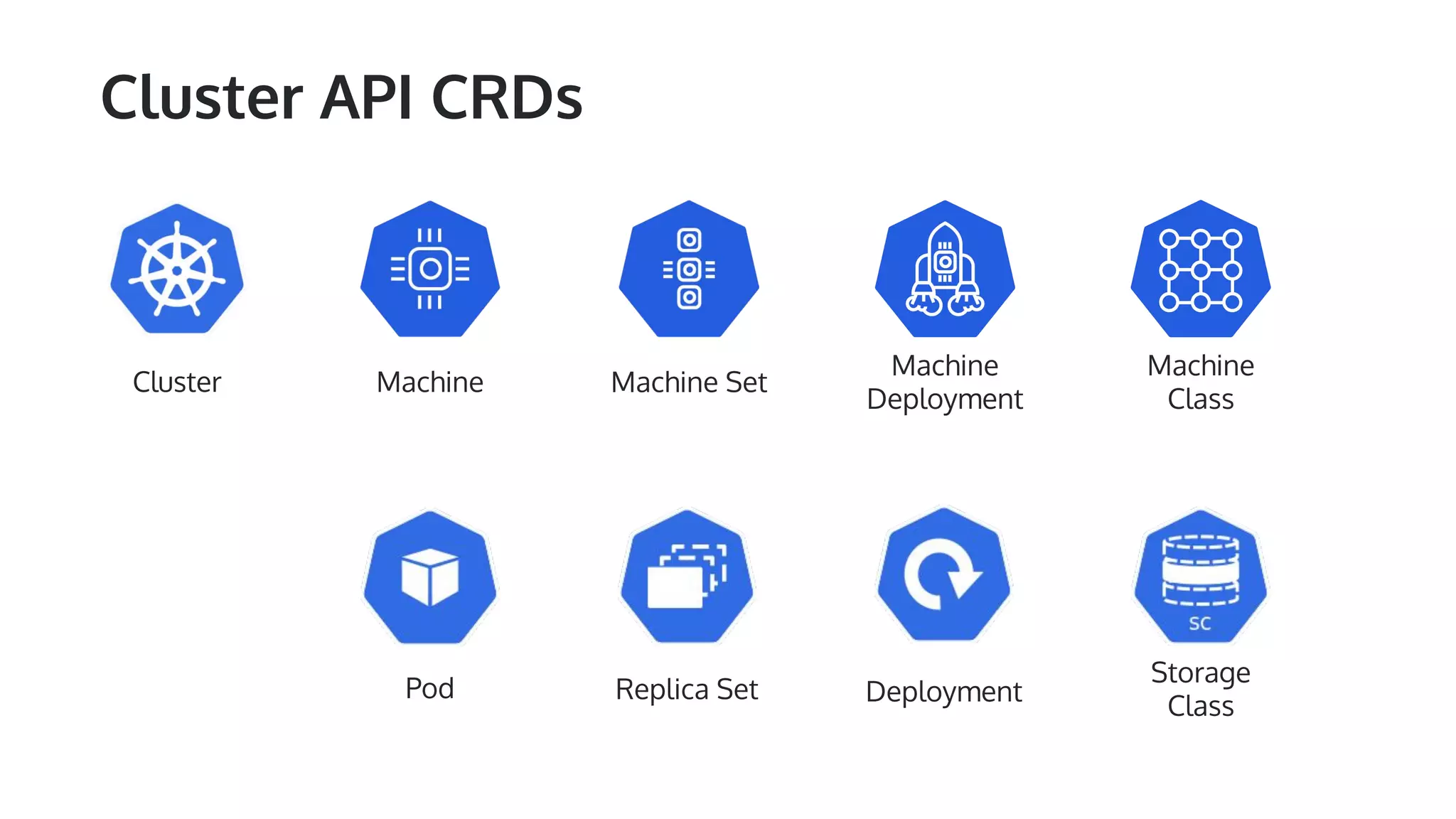 Cluster API CRDs

Cluster

Machine

Machine Set

Machine Deployment

Machine Class

Pod

Replica Set

Deployment

SC

Storage Class